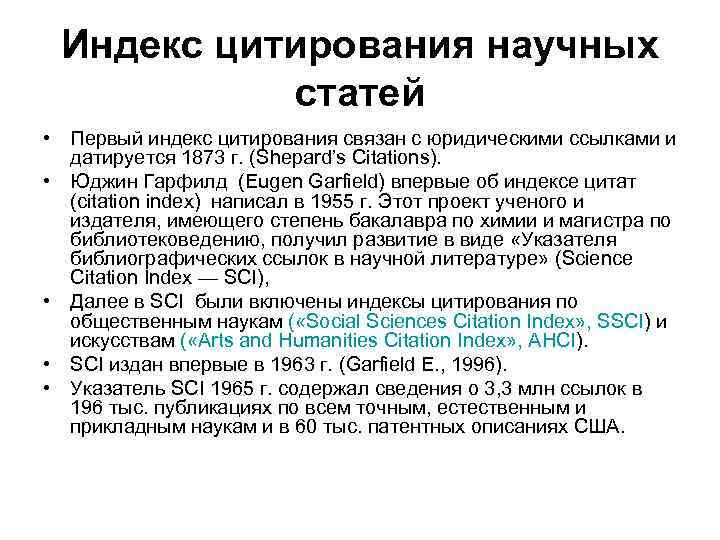 Индекс цитирования научных статей

• Первый индекс цитирования связан с юридическими ссылками и датируется 1873 г. (Shepard's Citations).
• Юджин Гарфилд (Eugen Garfield) впервые об индексе цитат (citation index) написал в 1955 г. Этот проект ученого и издателя, имеющего степень бакалавра по химии и магистра по библиотековедению, получил развитие в виде «Указателя библиографических ссылок в научной литературе» (Science Citation Index — SCI),
• Далее в SCI были включены индексы цитирования по общественным наукам («Social Sciences Citation Index», SSCI) и искусствам («Arts and Humanities Citation Index», AHCI).
• SCI издан впервые в 1963 г. (Garfield E., 1996).
• Указатель SCI 1965 г. содержал сведения о 3,3 млн ссылок в 196 тыс. публикациях по всем точным, естественным и прикладным наукам и в 60 тыс. патентных описаниях США.